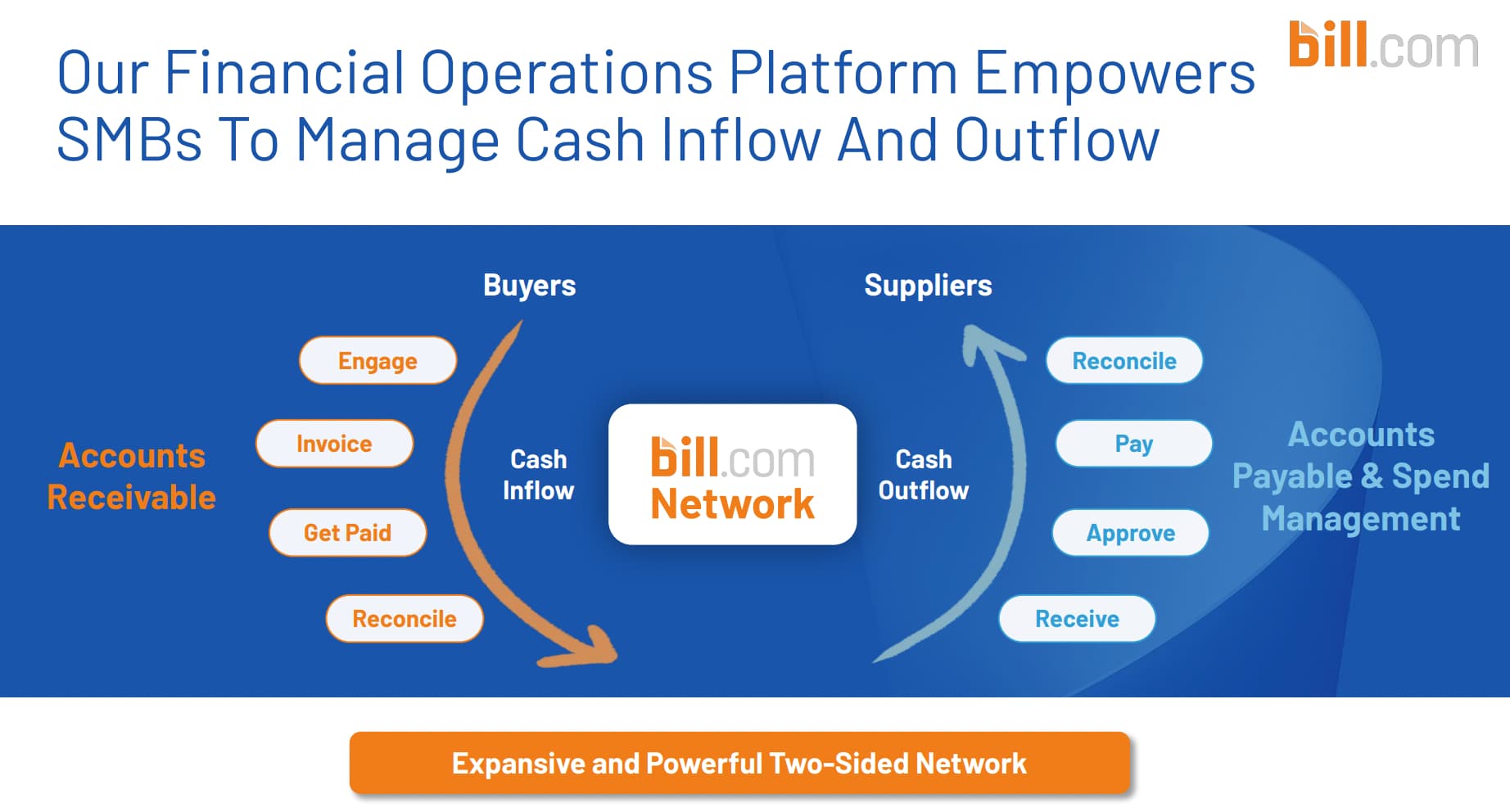 Our Financial Operations Platform Empowers SMBs To Manage Cash Inflow And Outflow

bill.com

Buyers

Suppliers

Accounts Receivable

Engage

Invoice

Get Paid

Reconcile

Cash Inflow

bill.com Network

Cash Outflow

Reconcile

Pay

Approve

Receive

Accounts Payable & Spend Management

Expansive and Powerful Two-Sided Network